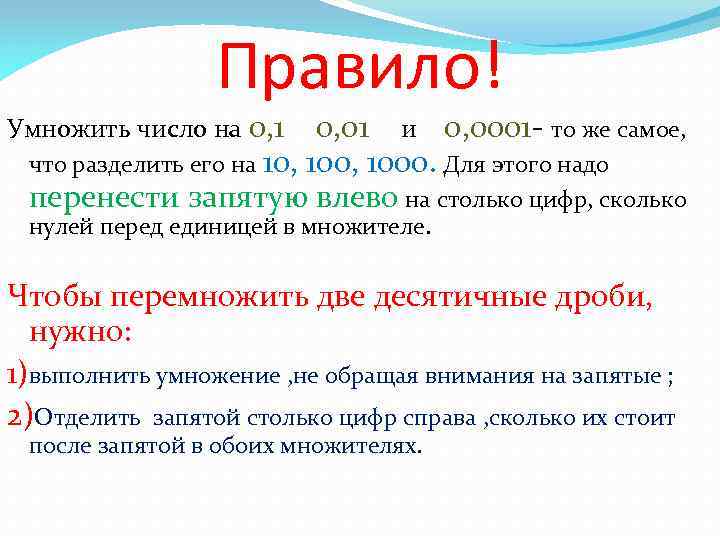 Правило!

Умножить число на 0,1 0,01 и 0,0001- то же самое, что разделить его на 10, 100, 1000. Для этого надо перенести запятую влево на столько цифр, сколько нулей перед единицей в множителе.

Чтобы перемножить две десятичные дроби, нужно:

1)выполнить умножение ,не обращая внимания на запятые ;

2)Отделить запятой столько цифр справа ,сколько их стоит после запятой в обоих множителях.